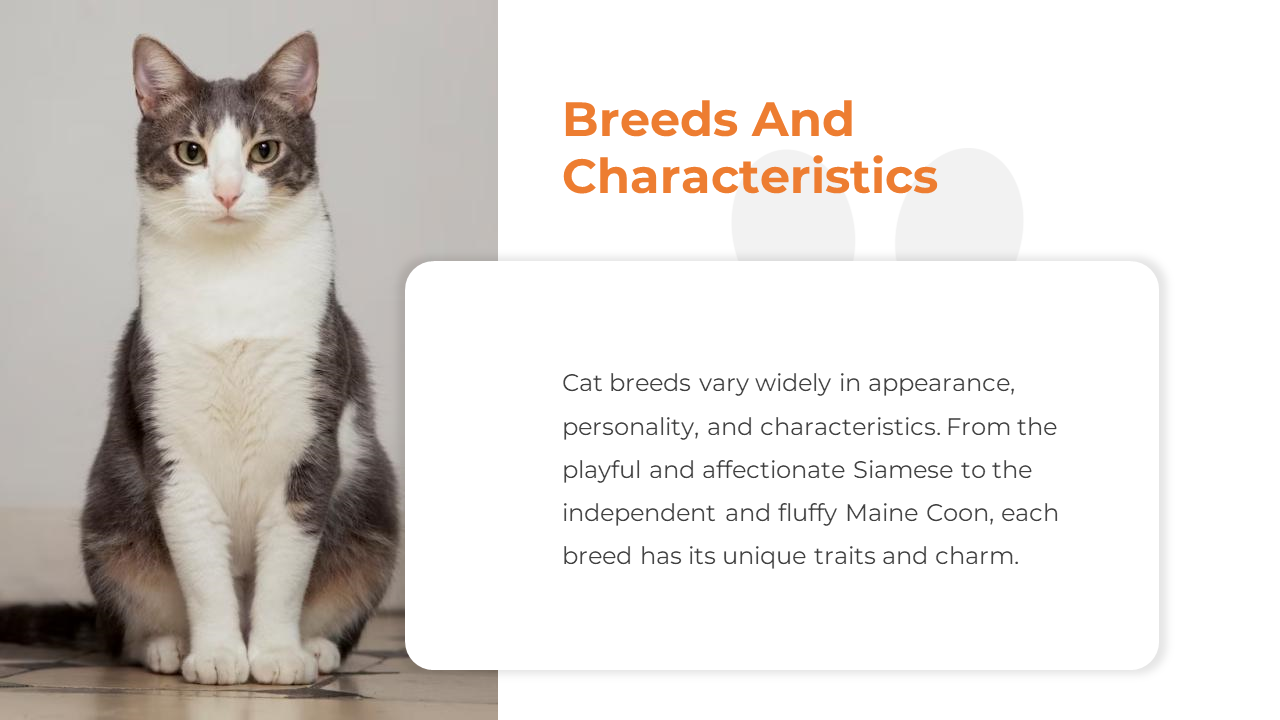 Breeds And Characteristics

Cat breeds vary widely in appearance, personality, and characteristics. From the playful and affectionate Siamese to the independent and fluffy Maine Coon, each breed has its unique traits and charm.